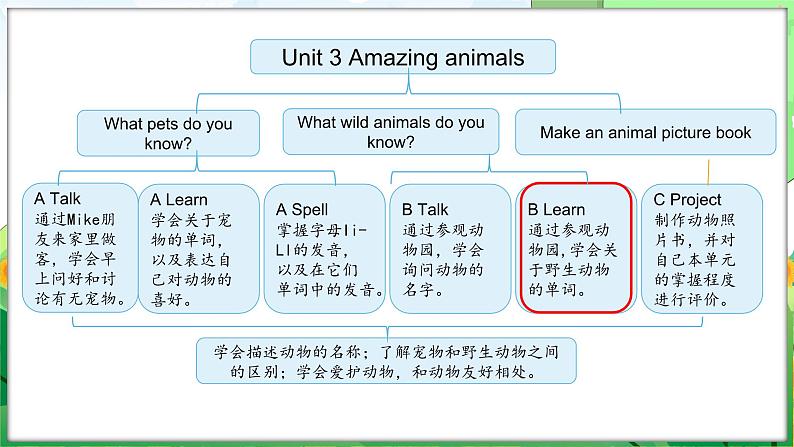 Unit 3 Amazing animals

What pets do you know?

What wild animals do you know?

Make an animal picture book

A Talk
通过Mike朋友来家里做客，学会早上问好和讨论有无宠物。

A Learn
学会关于宠物的单词，以及表达自己对动物的喜好。

A Spell
掌握字母Ii-Ll的发音，以及在它们单词中的发音。

B Talk
通过参观动物园，学会询问动物的名字。

B Learn
通过参观动物园，学会关于野生动物的单词。

C Project
制作动物照片书，并对自己本单元的掌握程度进行评价。

学会描述动物的名称；了解宠物和野生动物之间的区别；学会爱护动物，和动物友好相处。